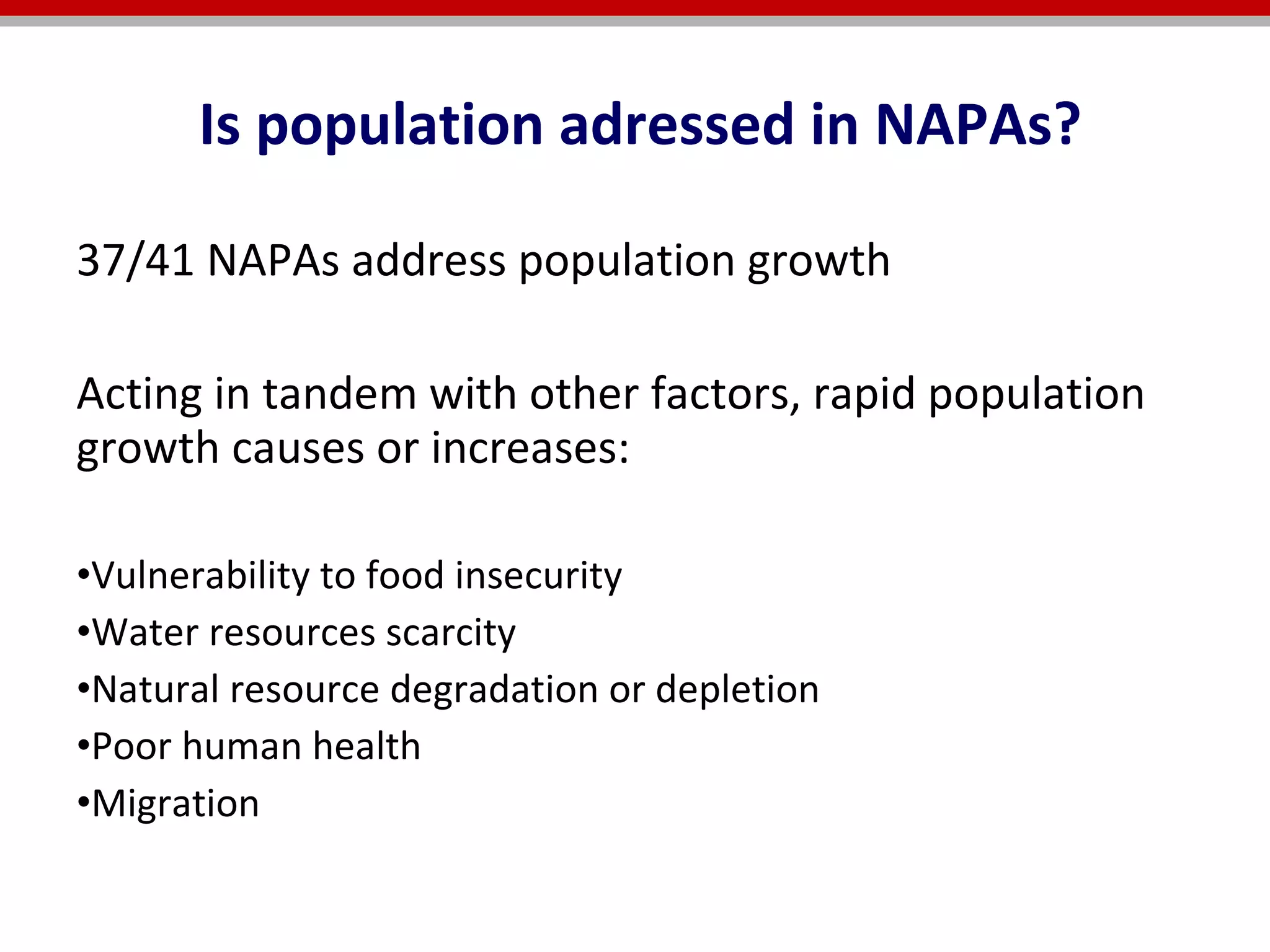 Is population adressed in NAPAs?

37/41 NAPAs address population growth

Acting in tandem with other factors, rapid population growth causes or increases:

•Vulnerability to food insecurity
•Water resources scarcity
•Natural resource degradation or depletion
•Poor human health
•Migration